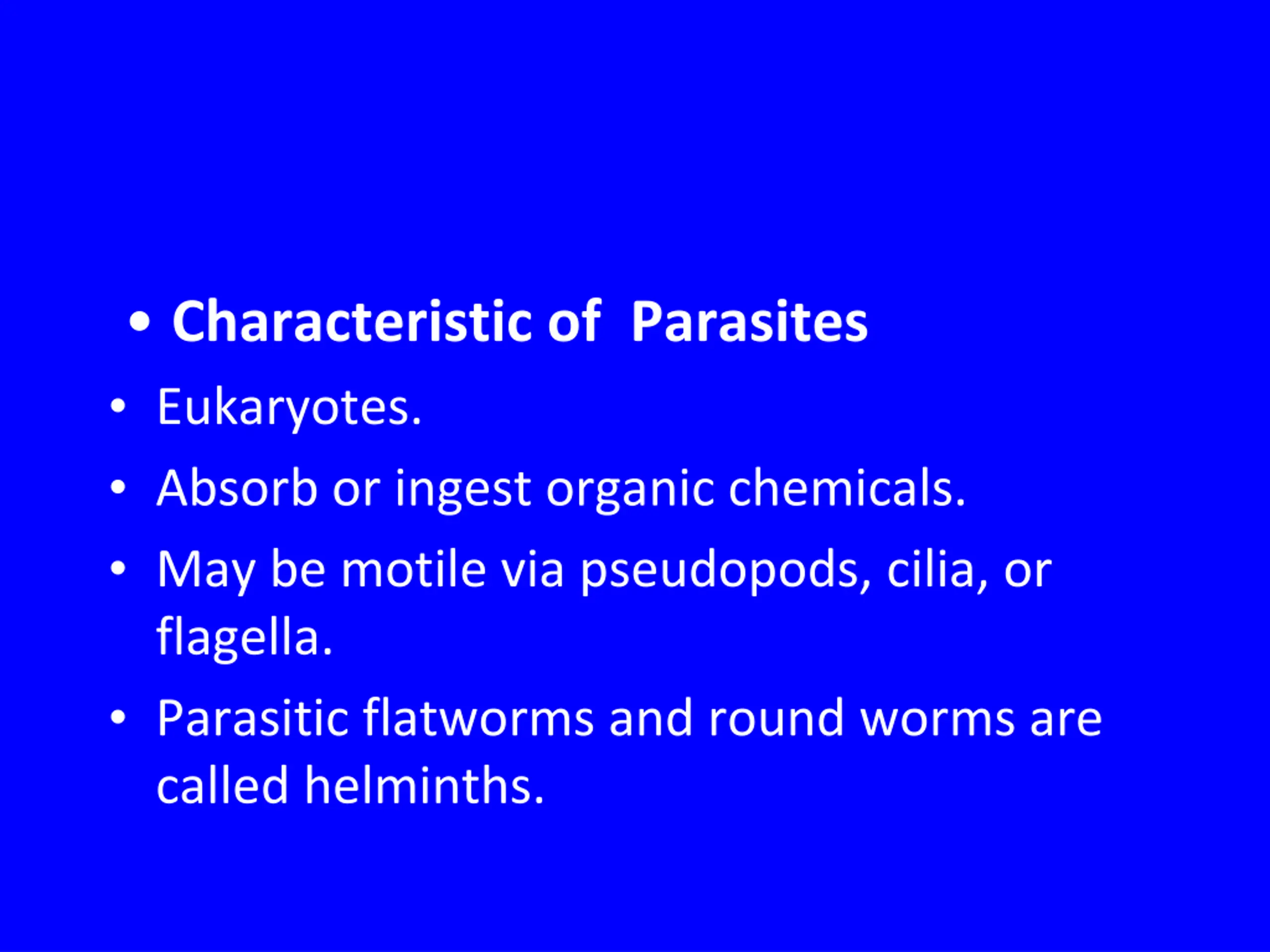 • Characteristic of Parasites
• Eukaryotes.
• Absorb or ingest organic chemicals.
• May be motile via pseudopods, cilia, or flagella.
• Parasitic flatworms and round worms are called helminths.